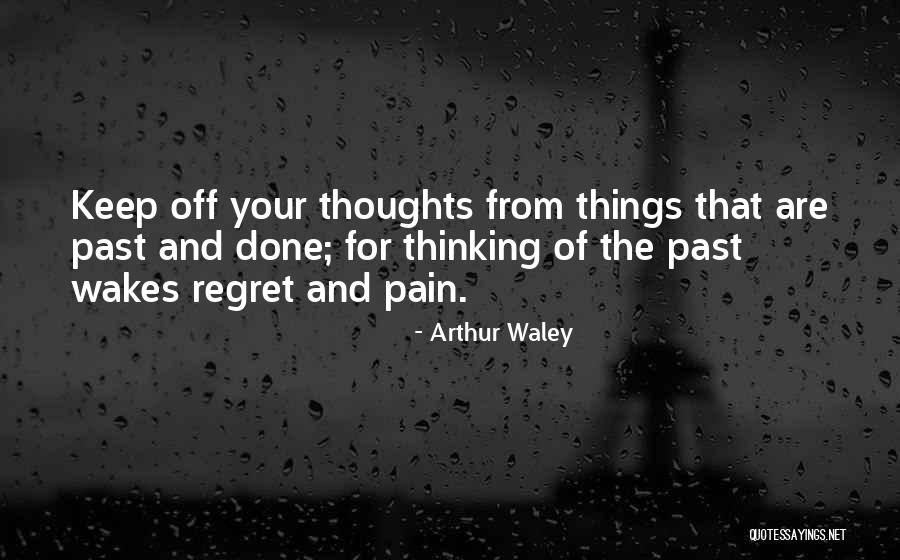 Keep off your thoughts from things that are past and done; for thinking of the past wakes regret and pain.

- Arthur Waley

QUOTESSAYINGS.NET